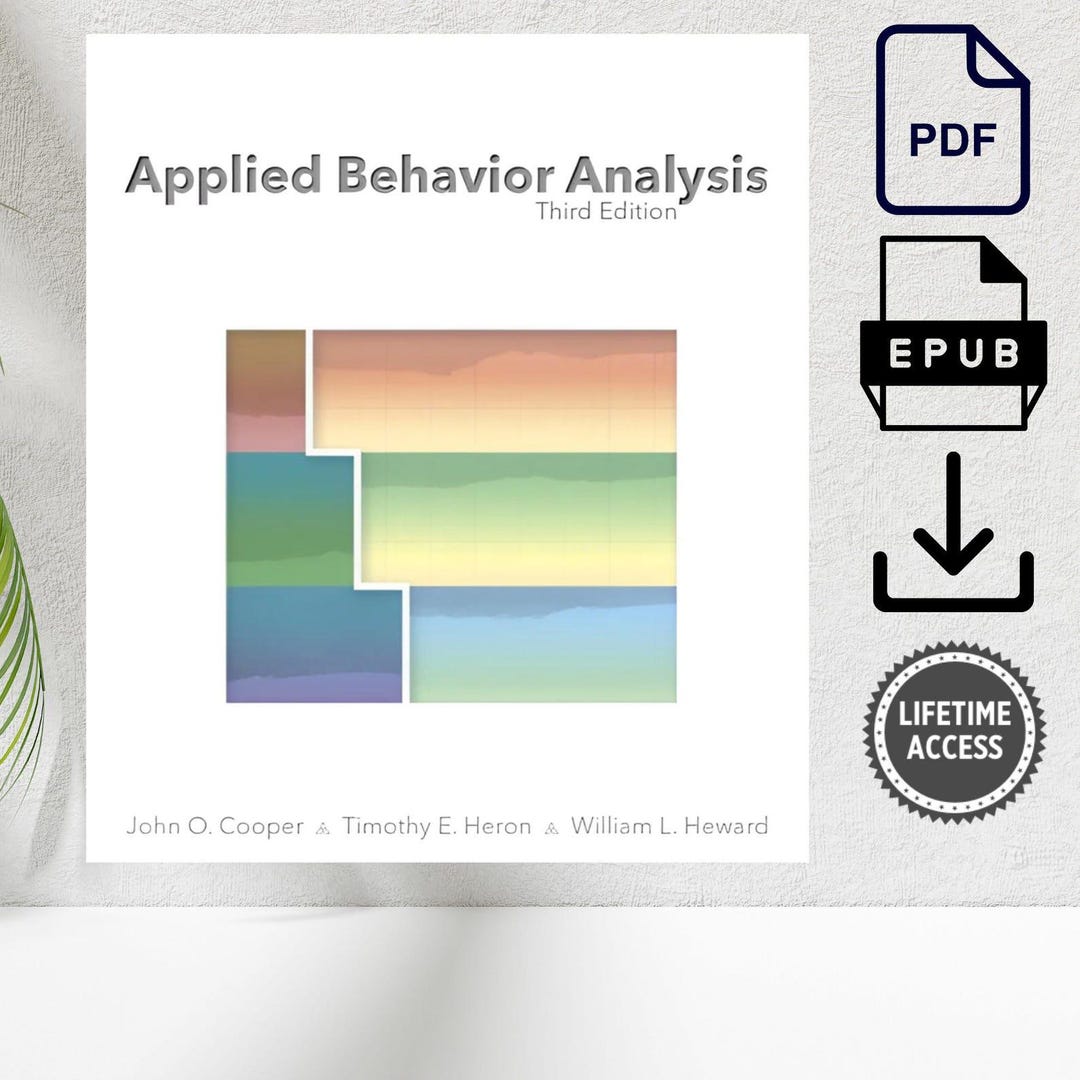 Applied Behavior Analysis
Third Edition

John O. Cooper Timothy E. Heron William L. Heward

PDF

EPUB

LIFETIME ACCESS